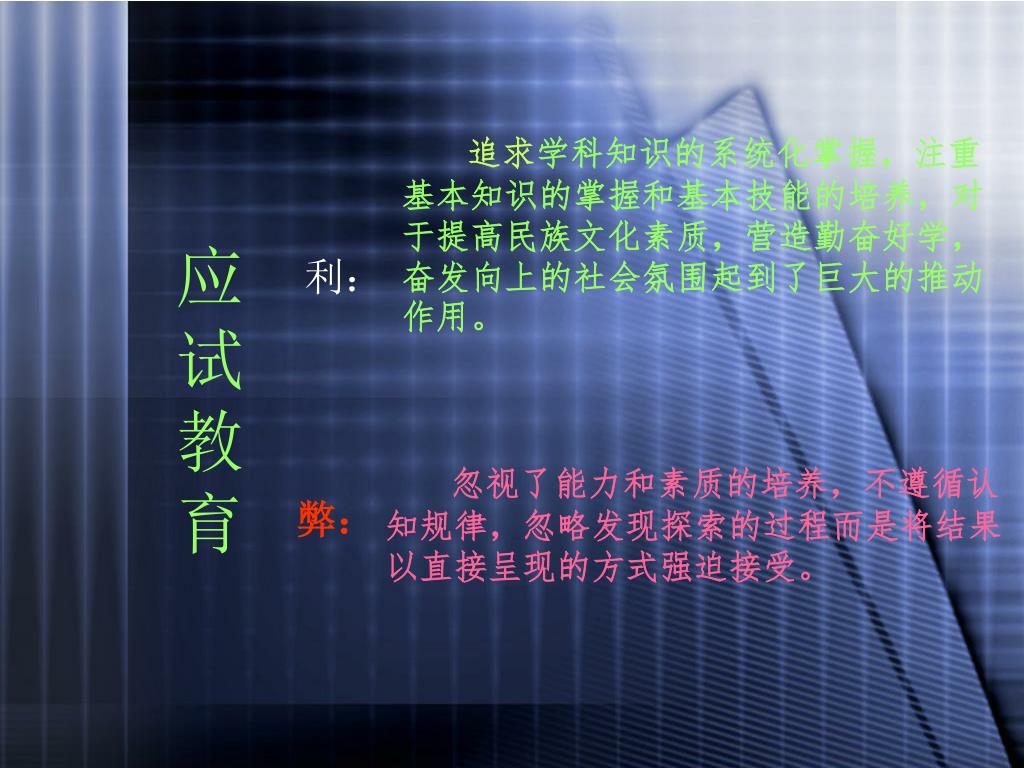 应试教育

利：

追求学科知识的系统化掌握，注重基本知识的掌握和基本技能的培养，对于提高民族文化素质，营造勤奋好学，奋发向上的社会氛围起到了巨大的推动作用。

弊：

忽视了能力和素质的培养，不遵循认知规律，忽略发现探索的过程而是将结果以直接呈现的方式强迫接受。